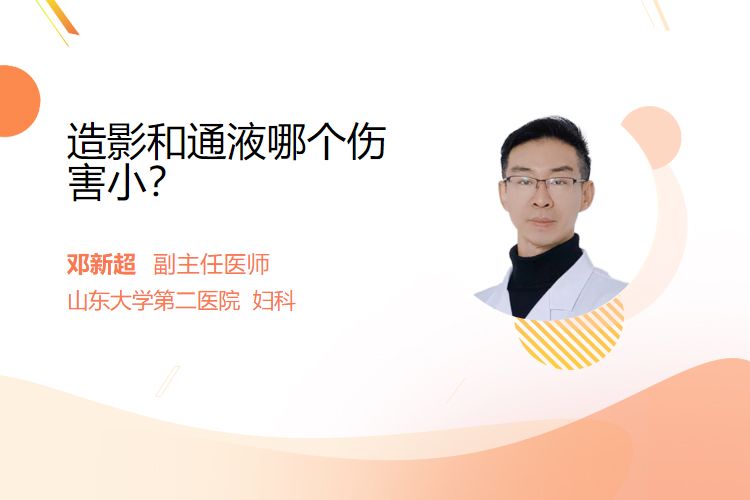 造影和通液哪个伤害小?

邓新超 副主任医师
山东大学第二医院 妇科